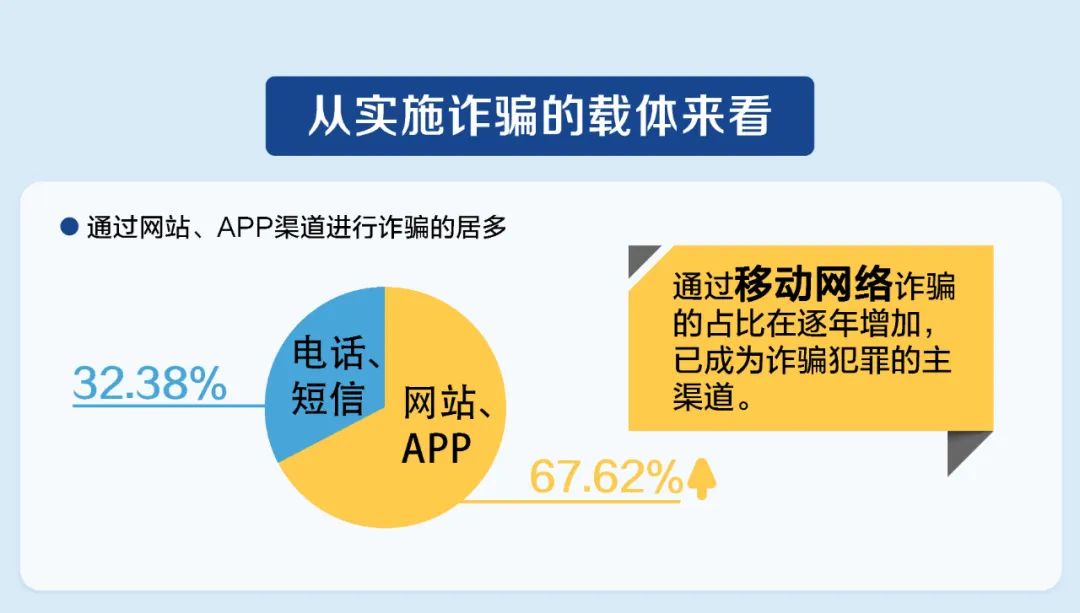 从实施诈骗的载体来看

通过网站、APP渠道进行诈骗的居多

32.38%

电话、短信

网站、APP

67.62%

通过移动网络诈骗的占比在逐年增加，已成为诈骗犯罪的主渠道。